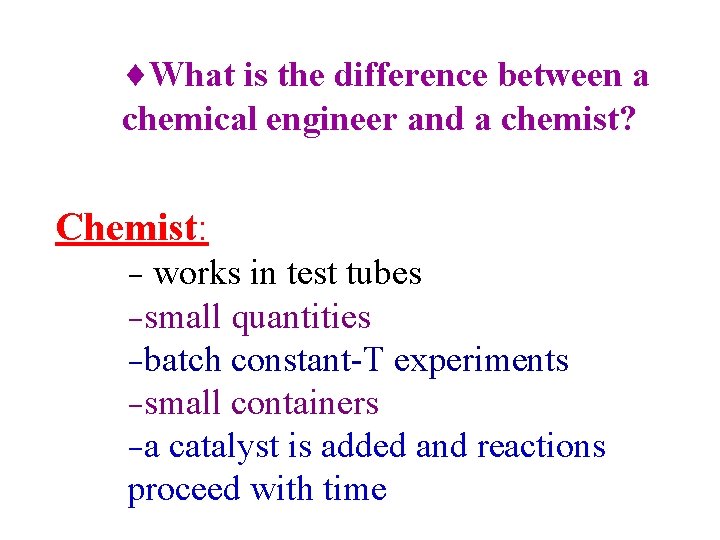 ♦What is the difference between a chemical engineer and a chemist?

Chemist:

– works in test tubes
–small quantities
–batch constant-T experiments
–small containers
–a catalyst is added and reactions proceed with time